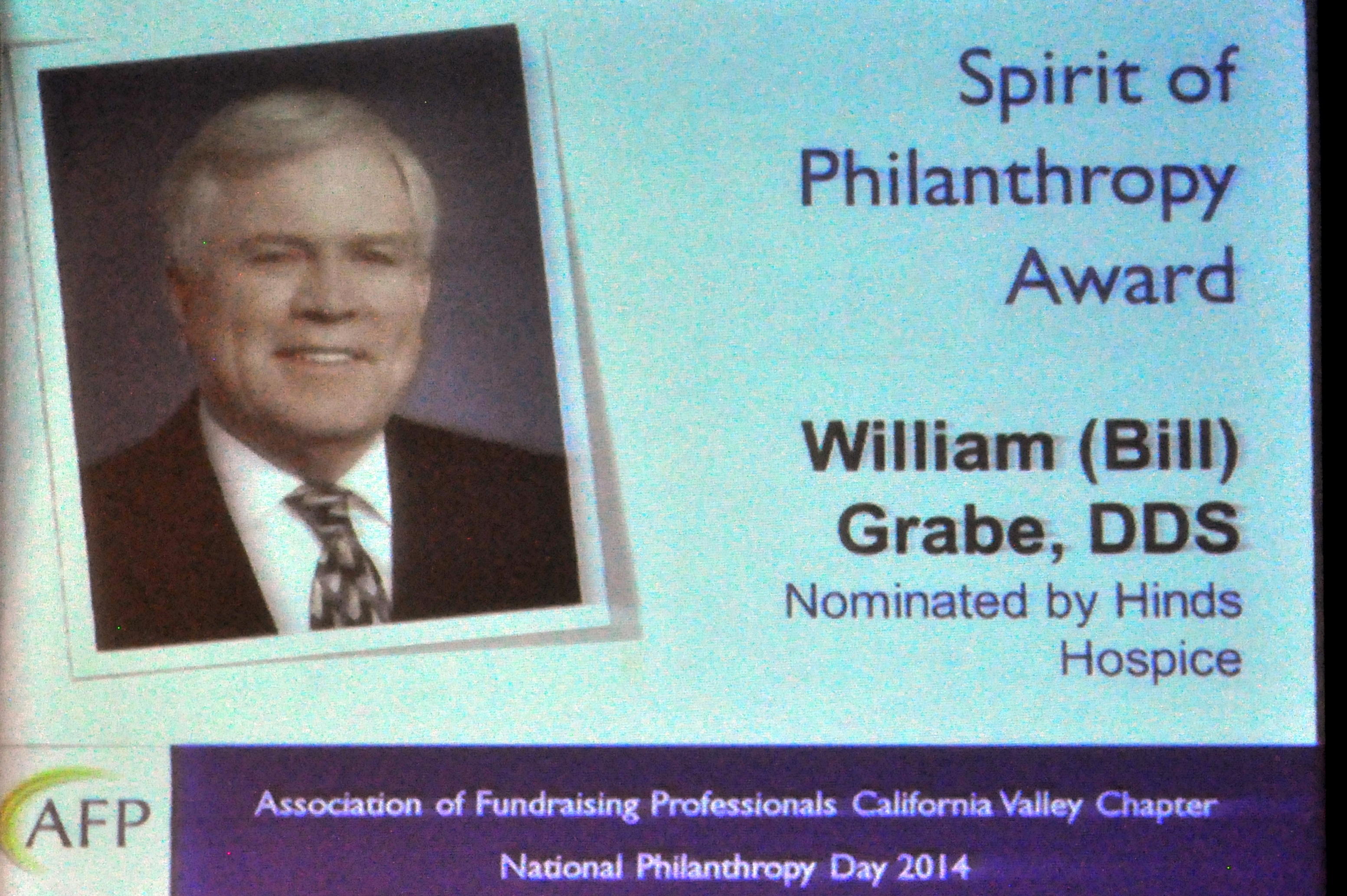 Spirit of Philanthropy Award

William (Bill) Grabe, DDS

Nominated by Hinds Hospice

AFP

Association of Fundraising Professionals California Valley Chapter

National Philanthropy Day 2014